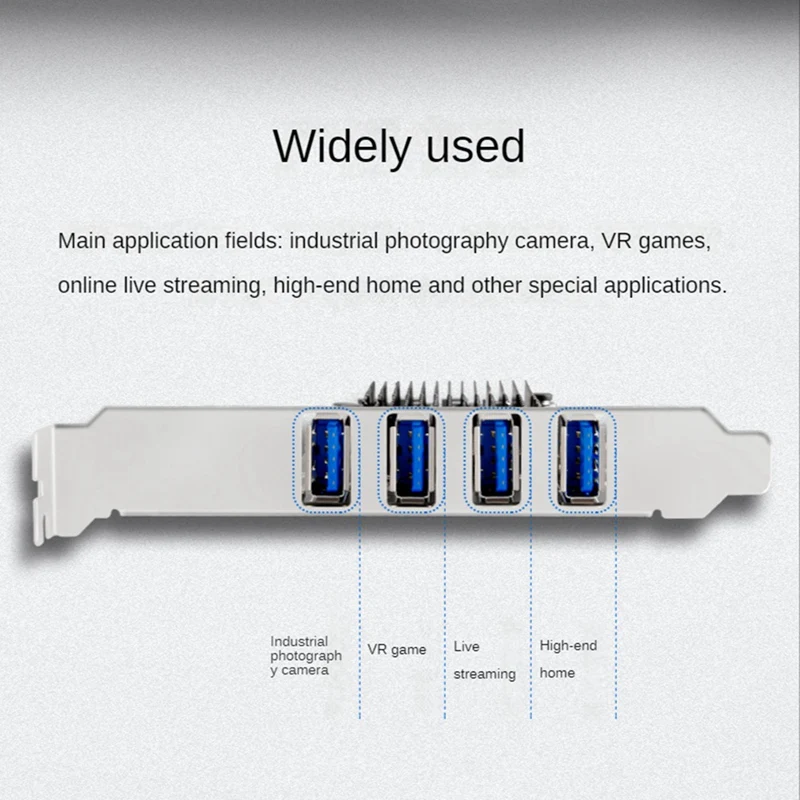 Widely used

Main application fields: industrial photography camera, VR games, online live streaming, high-end home and other special applications.

Industrial photograph y camera

VR game

Live streaming

High-end home